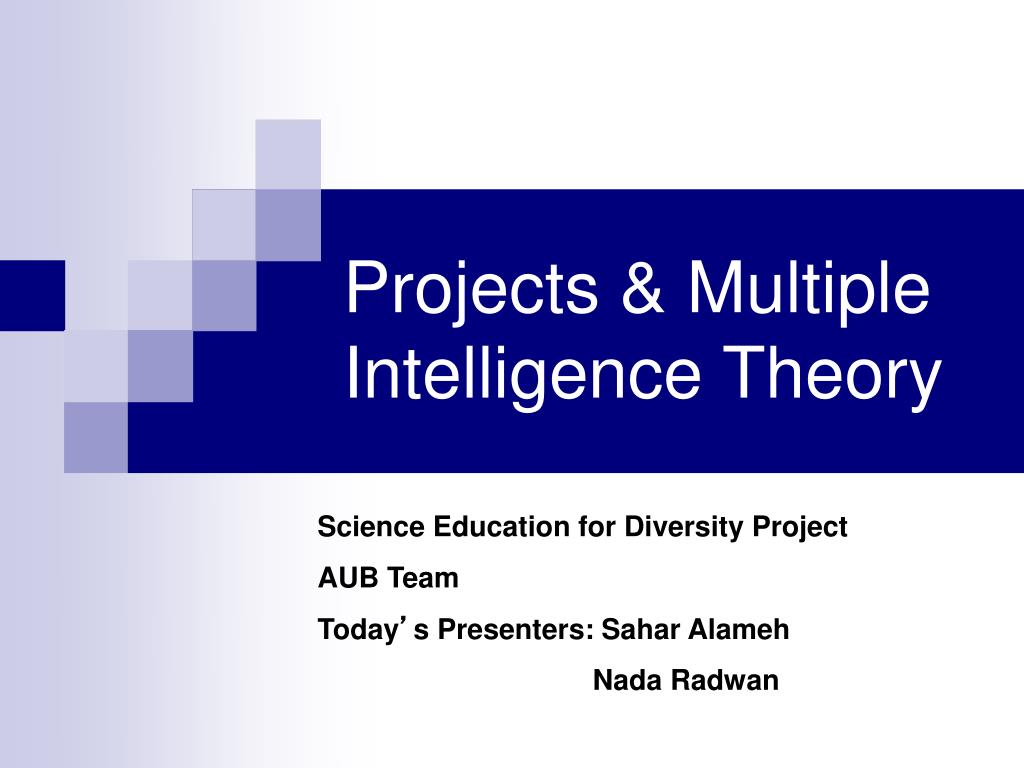 Projects & Multiple Intelligence Theory

Science Education for Diversity Project

AUB Team

Today’s Presenters: Sahar Alameh

Nada Radwan